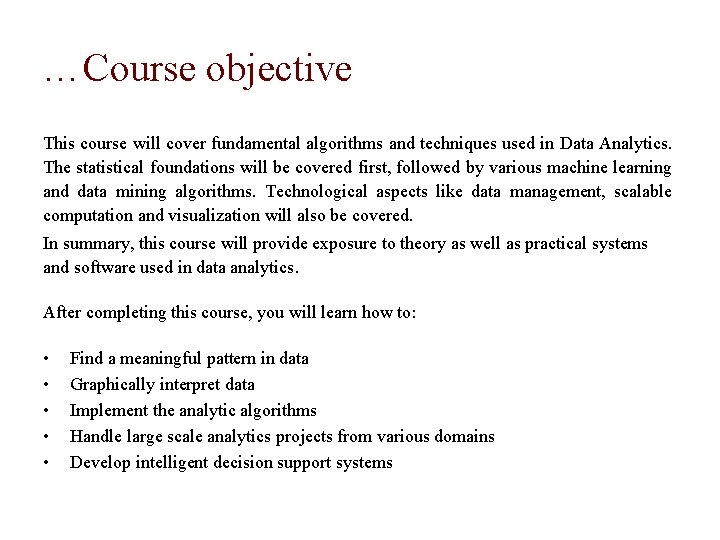 …Course objective

This course will cover fundamental algorithms and techniques used in Data Analytics. The statistical foundations will be covered first, followed by various machine learning and data mining algorithms. Technological aspects like data management, scalable computation and visualization will also be covered.

In summary, this course will provide exposure to theory as well as practical systems and software used in data analytics.

After completing this course, you will learn how to:

• Find a meaningful pattern in data
• Graphically interpret data
• Implement the analytic algorithms
• Handle large scale analytics projects from various domains
• Develop intelligent decision support systems